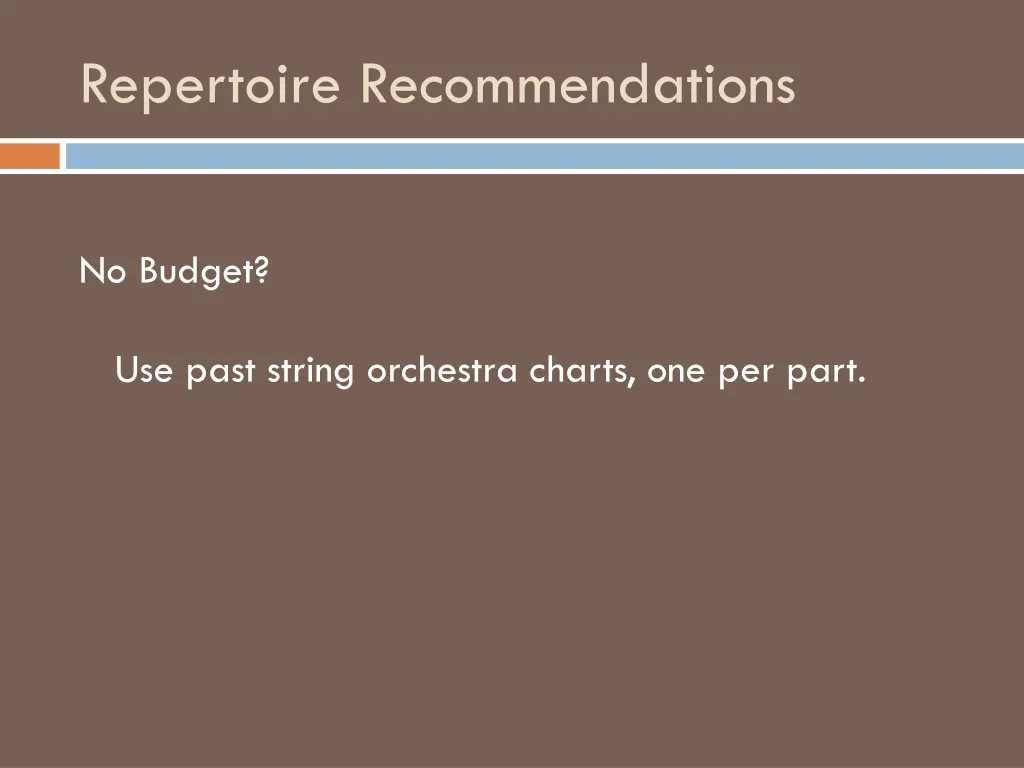 Repertoire Recommendations

No Budget?

Use past string orchestra charts, one per part.